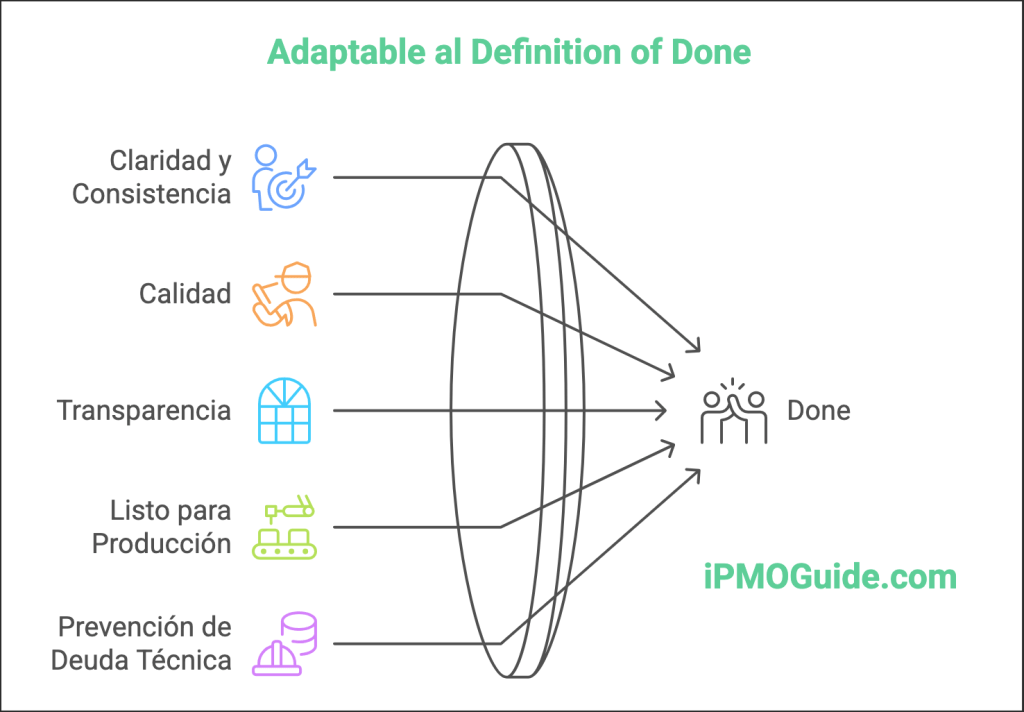 Adaptable al Definition of Done

Claridad y Consistencia

Calidad

Transparencia

Listo para Producción

Prevención de Deuda Técnica

Done

iPMOGuide.com